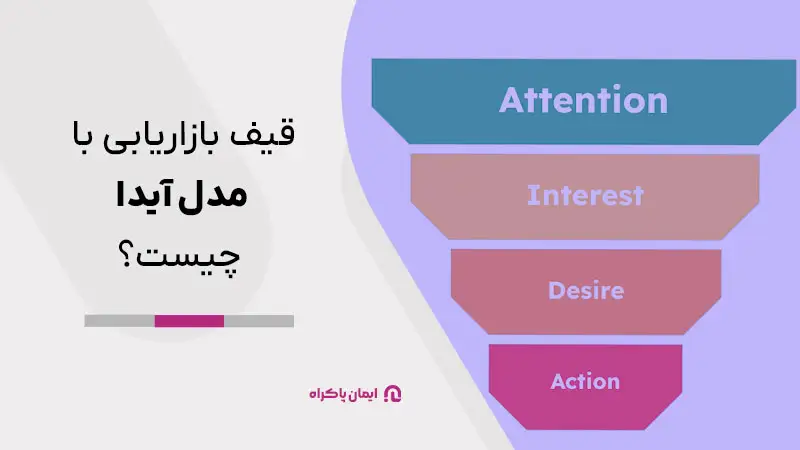 قیف بازاریابی با
مدل آیدا
چیست؟

ایمان پاکراه

Attention

Interest

Desire

Action